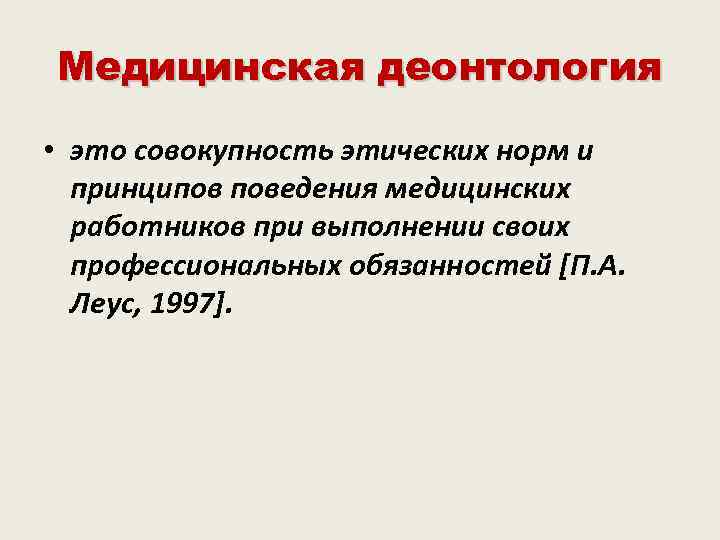 Медицинская деонтология

• это совокупность этических норм и принципов поведения медицинских работников при выполнении своих профессиональных обязанностей [П.А. Леус, 1997].